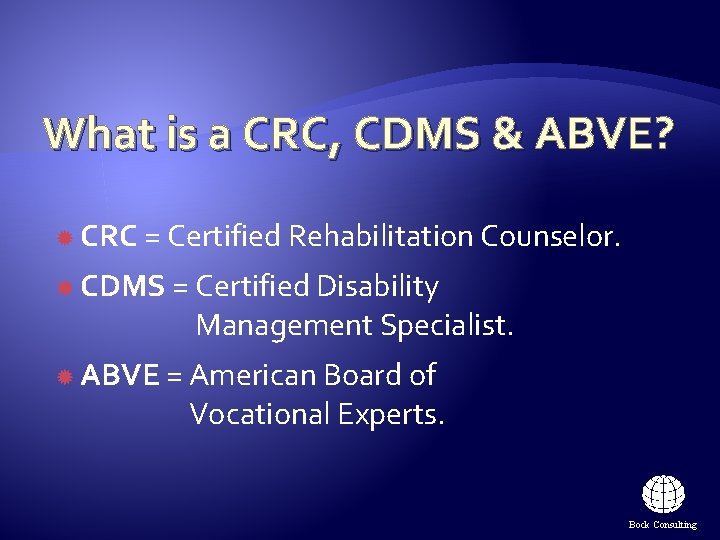 What is a CRC, CDMS & ABVE?

CRC = Certified Rehabilitation Counselor.

CDMS = Certified Disability Management Specialist.

ABVE = American Board of Vocational Experts.

Bock Consulting